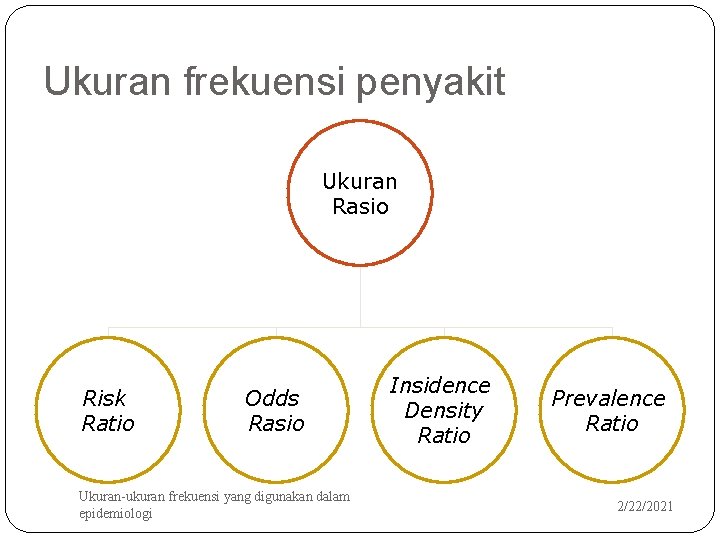 Ukuran frekuensi penyakit

Ukuran Rasio

Risk Ratio

Odds Rasio

Insidence Density Ratio

Prevalence Ratio

Ukuran-ukuran frekuensi yang digunakan dalam epidemiologi

2/22/2021